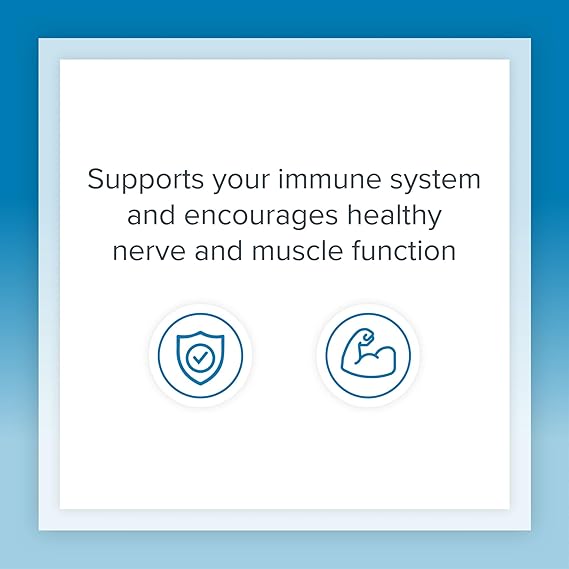 Supports your immune system and encourages healthy nerve and muscle function